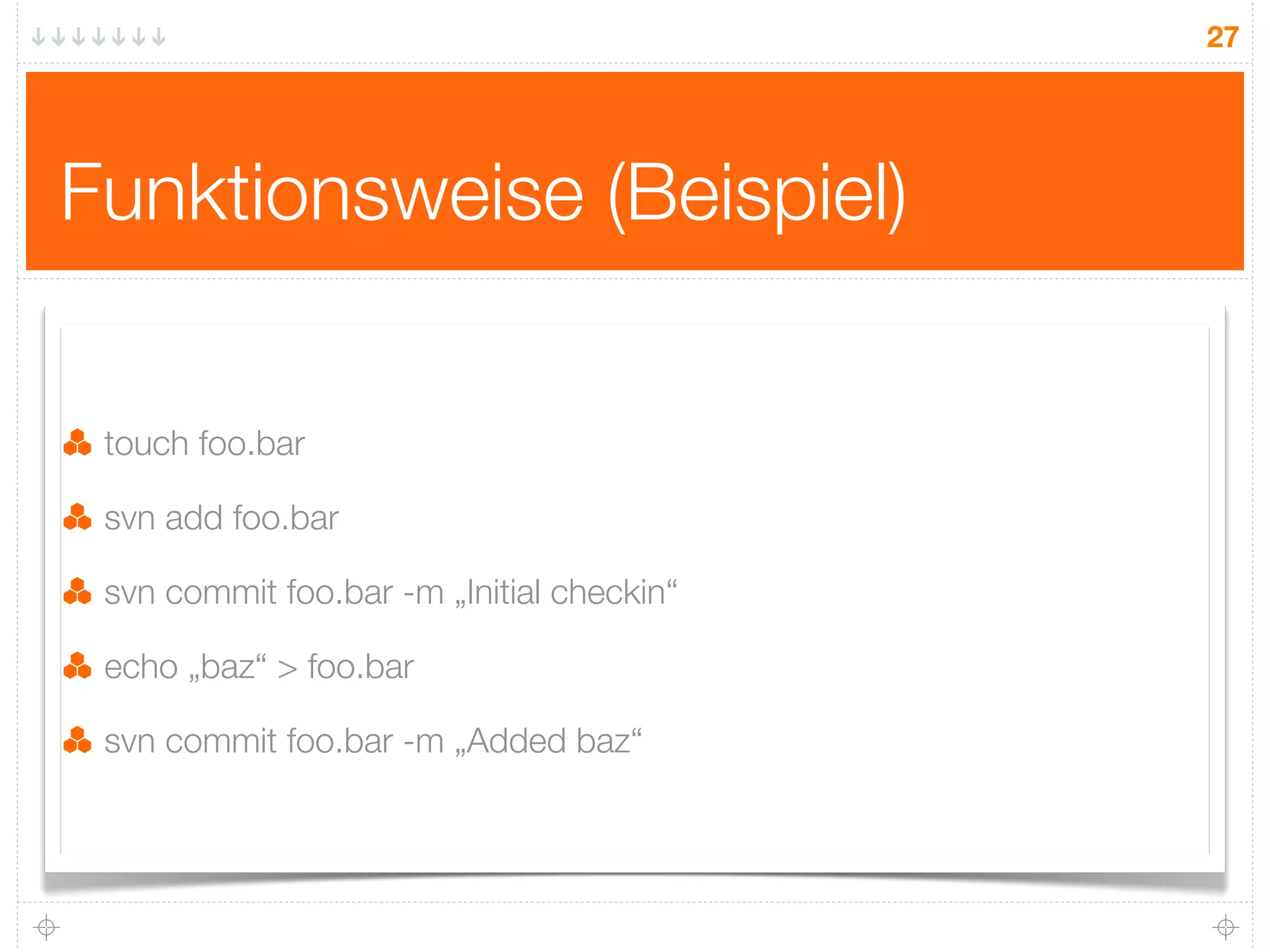 27

Funktionsweise (Beispiel)

touch foo.bar

svn add foo.bar

svn commit foo.bar -m „Initial checkin“

echo „baz“ > foo.bar

svn commit foo.bar -m „Added baz“